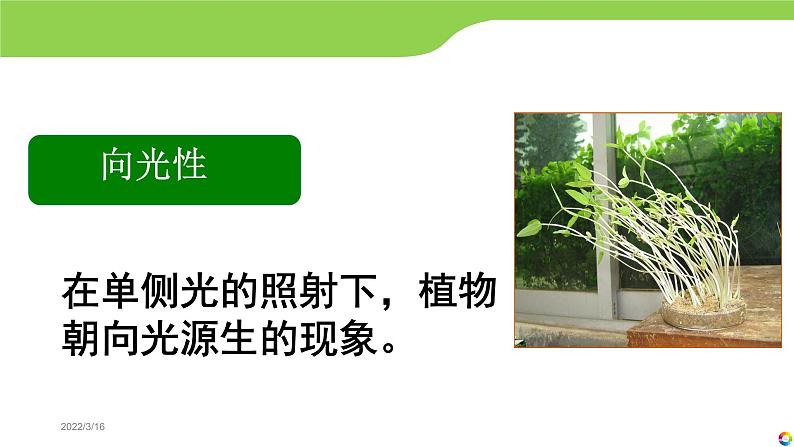 向光性

在单侧光的照射下，植物朝向光源生的现象。

2022/3/16